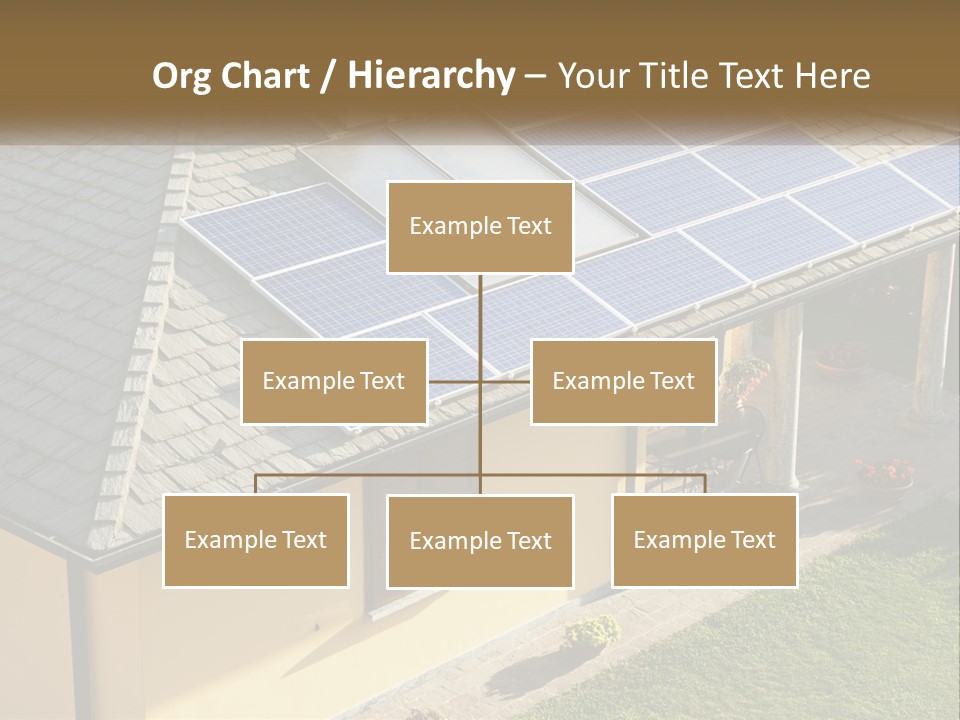 Org Chart / Hierarchy – Your Title Text Here

Example Text

Example Text

Example Text

Example Text

Example Text

Example Text